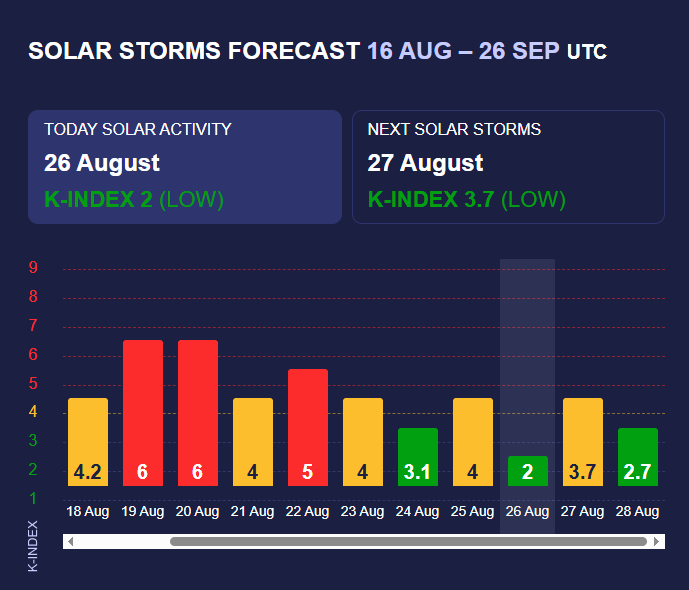 SOLAR STORMS FORECAST 16 AUG – 26 SEP UTC

TODAY SOLAR ACTIVITY
26 August
K-INDEX 2 (LOW)

NEXT SOLAR STORMS
27 August
K-INDEX 3.7 (LOW)

9
8
7
6
5
4
3
2
1

K-INDEX

4.2
6
6
4
5
4
3.1
4
2
3.7
2.7

18 Aug
19 Aug
20 Aug
21 Aug
22 Aug
23 Aug
24 Aug
25 Aug
26 Aug
27 Aug
28 Aug